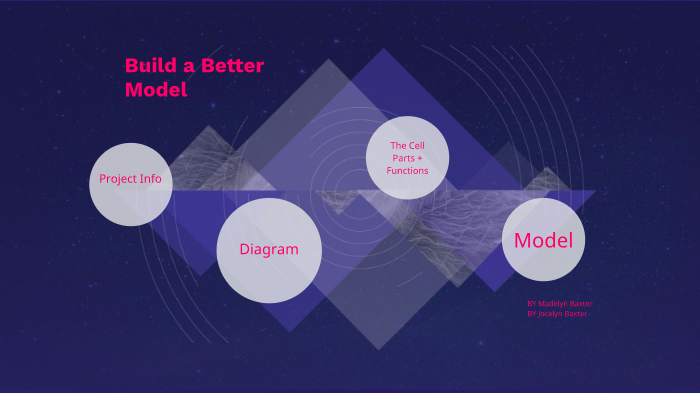 Build a Better Model

Project Info

Diagram

The Cell Parts + Functions

Model

BY Madelyn Baxter
BY Jocelyn Baxter